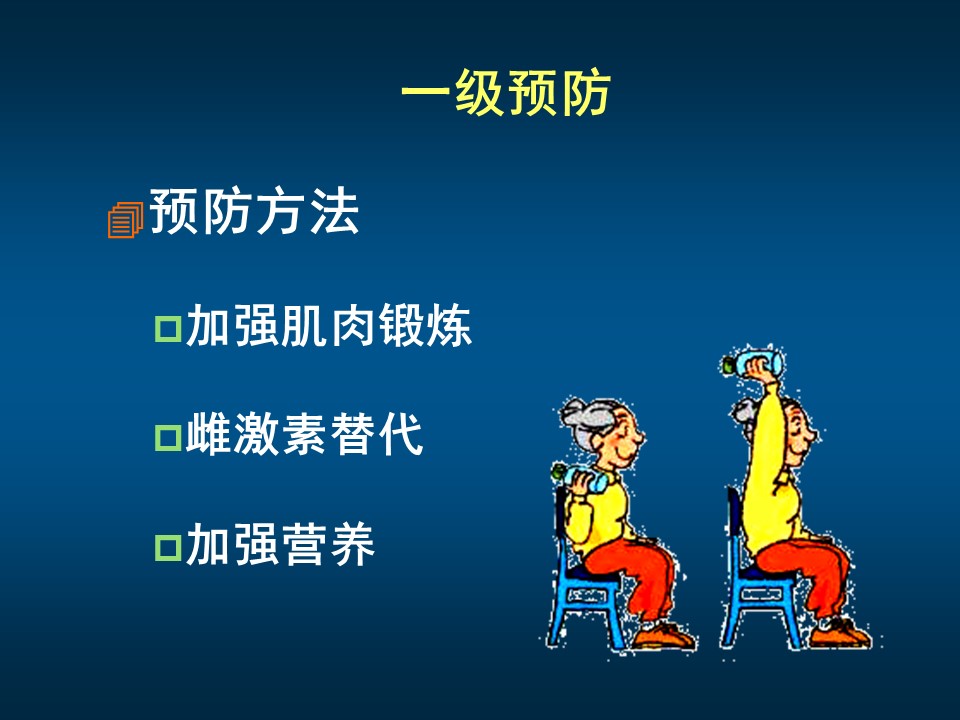 一级预防

预防方法

加强肌肉锻炼

雌激素替代

加强营养